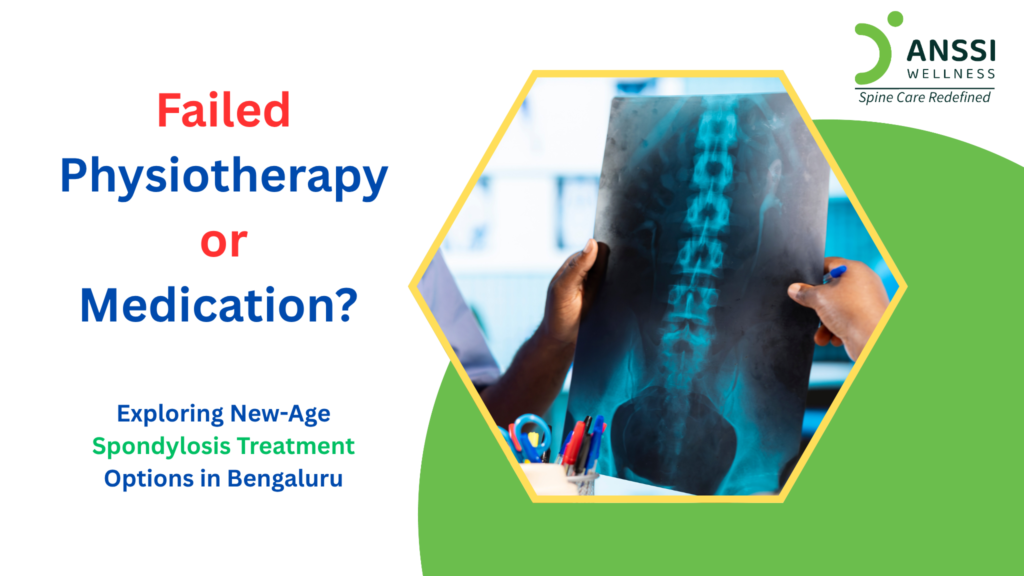 ANSSI
WELLNESS
Spine Care Redefined

Failed
Physiotherapy
or
Medication?

Exploring New-Age
Spondylosis Treatment
Options in Bengaluru